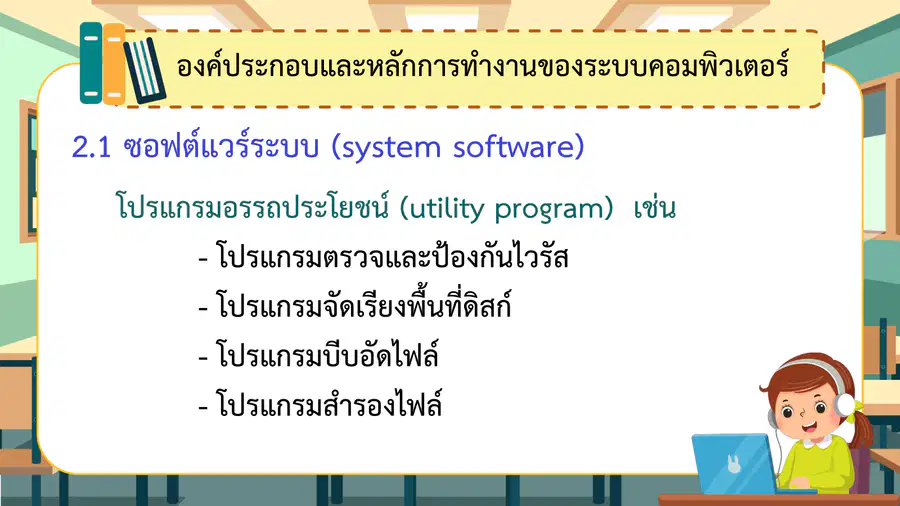 องค์ประกอบและหลักการทำงานของระบบคอมพิวเตอร์

2.1 ซอฟต์แวร์ระบบ (system software)

โปรแกรมอรรถประโยชน์ (utility program) เช่น

- โปรแกรมตรวจและป้องกันไวรัส
- โปรแกรมจัดเรียงพื้นที่ดิสก์
- โปรแกรมบีบอัดไฟล์
- โปรแกรมสำรองไฟล์